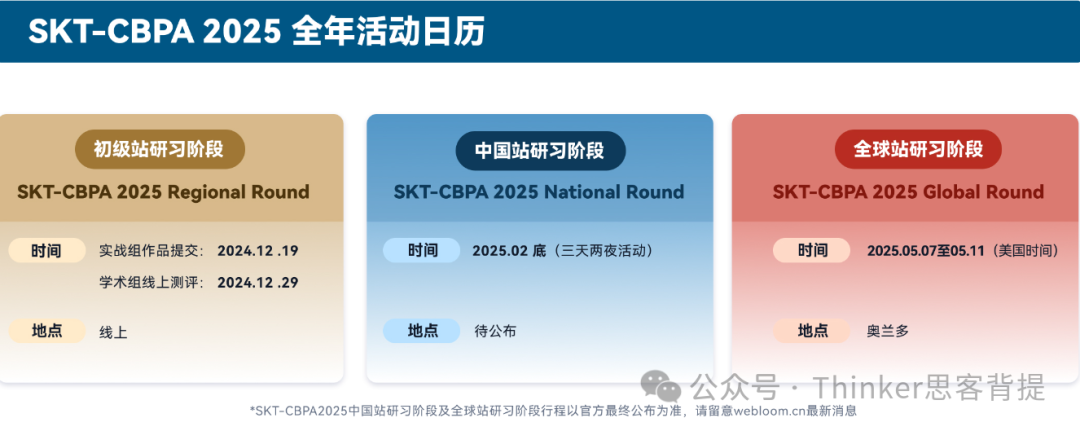 SKT-CBPA 2025 全年活动日历

初级站研习阶段
SKT-CBPA 2025 Regional Round
时间
实战组作品提交： 2024.12 .19
学术组线上测评： 2024.12 .29
地点
线上

中国站研习阶段
SKT-CBPA 2025 National Round
时间
2025.02 底（三天两夜活动）
地点
待公布

全球站研习阶段
SKT-CBPA 2025 Global Round
时间
2025.05.07至05.11（美国时间）
地点
奥兰多

公众号 · Thinker思客背提

*SKT-CBPA2025中国站研习阶段及全球站研习阶段行程以官方最终公布为准，请留意webloom.cn最新消息